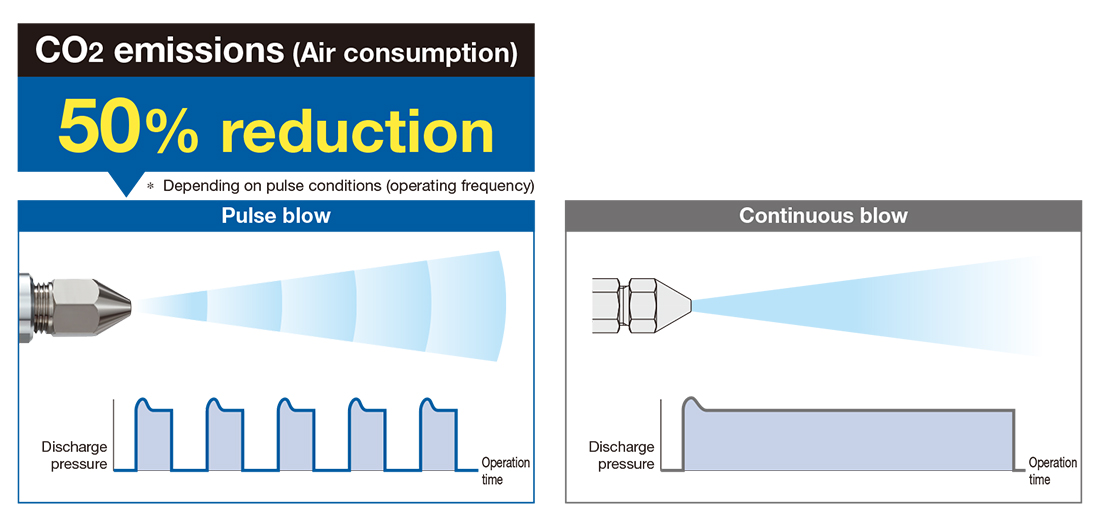 $CO_2$ emissions (Air consumption)

50% reduction

* Depending on pulse conditions (operating frequency)

Pulse blow

Discharge pressure

Operation time

Continuous blow

Discharge pressure

Operation time